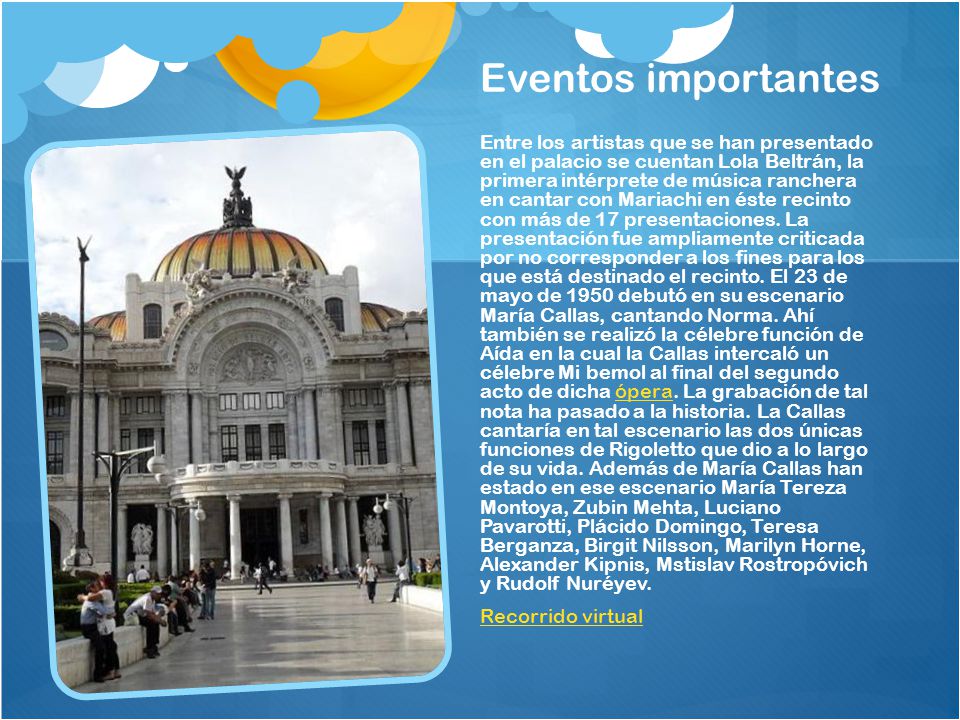 Eventos importantes

Entre los artistas que se han presentado en el palacio se cuentan Lola Beltrán, la primera intérprete de música ranchera en cantar con Mariachi en éste recinto con más de 17 presentaciones. La presentación fue ampliamente criticada por no corresponder a los fines para los que está destinado el recinto. El 23 de mayo de 1950 debutó en su escenario María Callas, cantando Norma. Ahí también se realizó la célebre función de Aída en la cual la Callas intercaló un célebre Mi bemol al final del segundo acto de dicha ópera. La grabación de tal nota ha pasado a la historia. La Callas cantaría en tal escenario las dos únicas funciones de Rigoletto que dio a lo largo de su vida. Además de María Callas han estado en ese escenario María Tereza Montoya, Zubin Mehta, Luciano Pavarotti, Plácido Domingo, Teresa Berganza, Birgit Nilsson, Marilyn Horne, Alexander Kipnis, Mstislav Rostropóvich y Rudolf Nuréyev.

Recorrido virtual